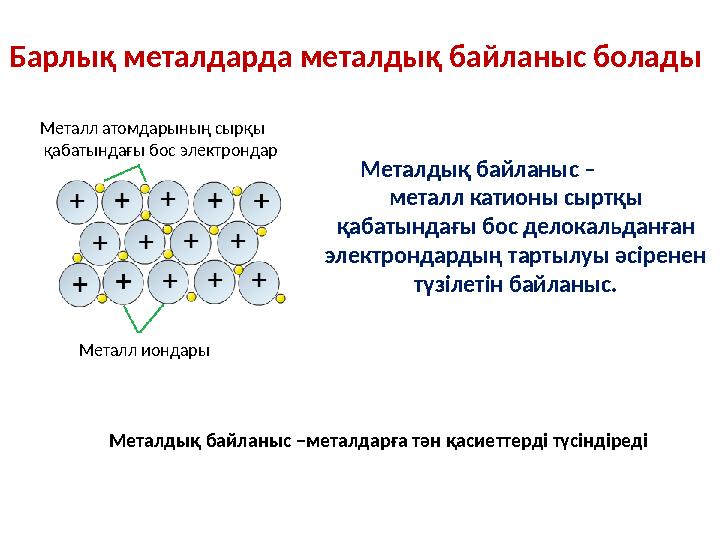 Барлық металдарда металдық байланыс болады

Металл атомдарының сырқы қабатындағы бос электрондар

+ + + + +
+ + + +
+ + + + +

Металл иондары

Металдық байланыс – металл катионы сыртқы қабатындағы бос делокальданған электрондардың тартылуы әсіренен түзілетін байланыс.

Металдық байланыс –металдарға тән қасиеттерді түсіндіреді